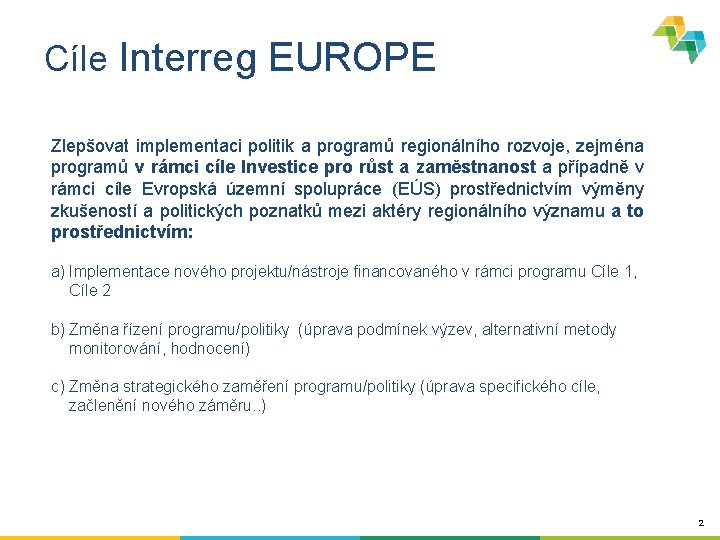 Cíle Interreg EUROPE

Zlepšovat implementaci politik a programů regionálního rozvoje, zejména programů v rámci cíle Investice pro růst a zaměstnanost a případně v rámci cíle Evropská územní spolupráce (EÚS) prostřednictvím výměny zkušeností a politických poznatků mezi aktéry regionálního významu a to prostřednictvím:

a) Implementace nového projektu/nástroje financovaného v rámci programu Cíle 1, Cíle 2

b) Změna řízení programu/politiky (úprava podmínek výzev, alternativní metody monitorování, hodnocení)

c) Změna strategického zaměření programu/politiky (úprava specifického cíle, začlenění nového záměru..)

2